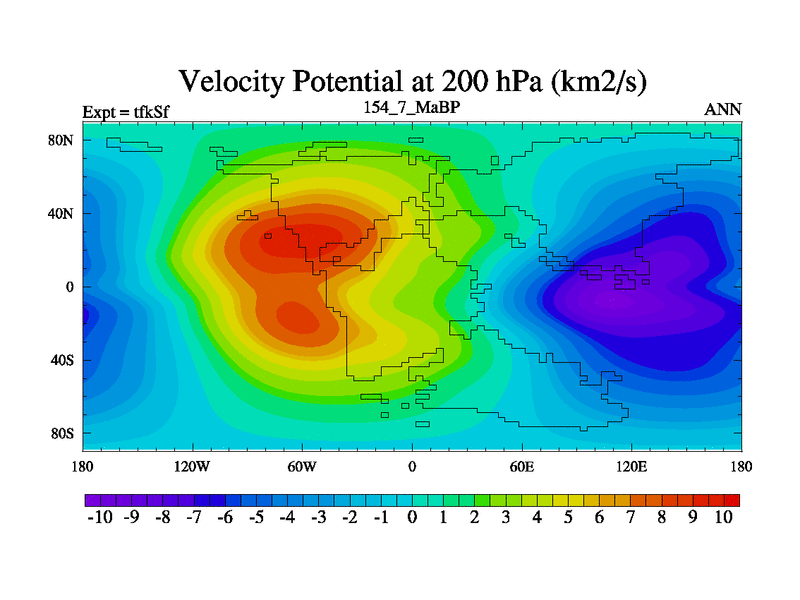 Velocity Potential at 200 hPa (km2/s)

Expt = tfkSf

154_7_MaBP

ANN

80N
40N
0
40S
80S

180
120W
60W
0
60E
120E
180

-10 -9 -8 -7 -6 -5 -4 -3 -2 -1 0 1 2 3 4 5 6 7 8 9 10